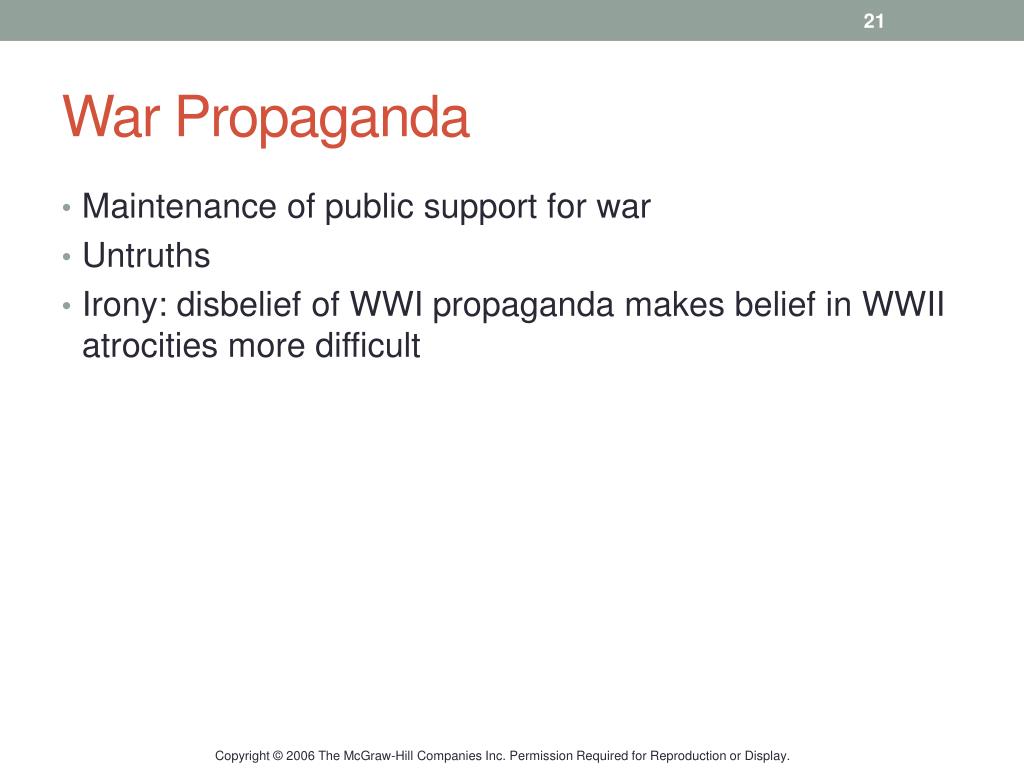 21

War Propaganda

• Maintenance of public support for war
• Untruths
• Irony: disbelief of WWI propaganda makes belief in WWII atrocities more difficult

Copyright © 2006 The McGraw-Hill Companies Inc. Permission Required for Reproduction or Display.